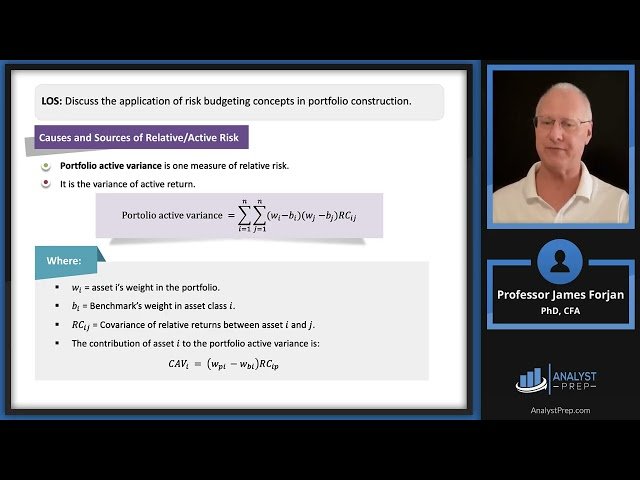 LOS: Discuss the application of risk budgeting concepts in portfolio construction.

Causes and Sources of Relative/Active Risk

Portfolio active variance is one measure of relative risk.

It is the variance of active return.

Portolio active variance $= \sum_{i=1}^{n}\sum_{j=1}^{n}(w_i - b_i)(w_j - b_j)RC_{ij}$

Where:

$w_i$ = asset i's weight in the portfolio.

$b_i$ = Benchmark's weight in asset class $i$.

$RC_{ij}$ = Covariance of relative returns between asset $i$ and $j$.

The contribution of asset $i$ to the portfolio active variance is:

$CAV_i = (w_{pi} - w_{bi})RC_{ip}$

Professor James Forjan
PhD, CFA

ANALYST PREP

AnalystPrep.com